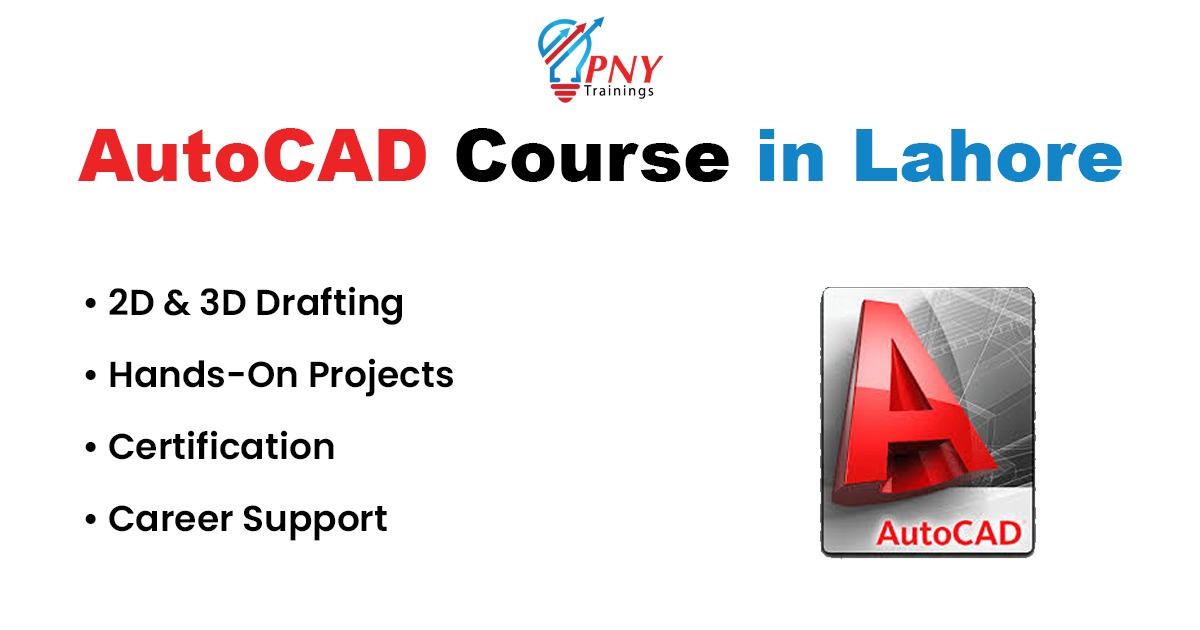 PNY Trainings

AutoCAD Course in Lahore

• 2D & 3D Drafting
• Hands-On Projects
• Certification
• Career Support

AutoCAD